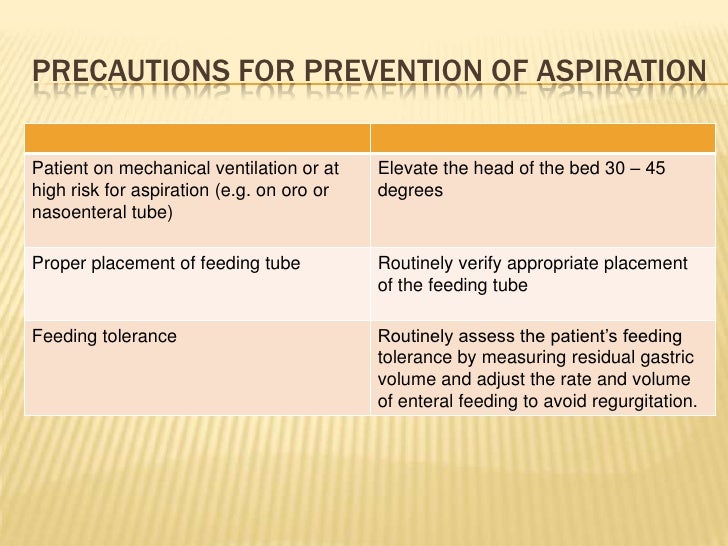 PRECAUTIONS FOR PREVENTION OF ASPIRATION

| | |
|---|---|
| Patient on mechanical ventilation or at high risk for aspiration (e.g. on oro or nasoenteral tube) | Elevate the head of the bed 30 – 45 degrees |
| Proper placement of feeding tube | Routinely verify appropriate placement of the feeding tube |
| Feeding tolerance | Routinely assess the patient's feeding tolerance by measuring residual gastric volume and adjust the rate and volume of enteral feeding to avoid regurgitation. |